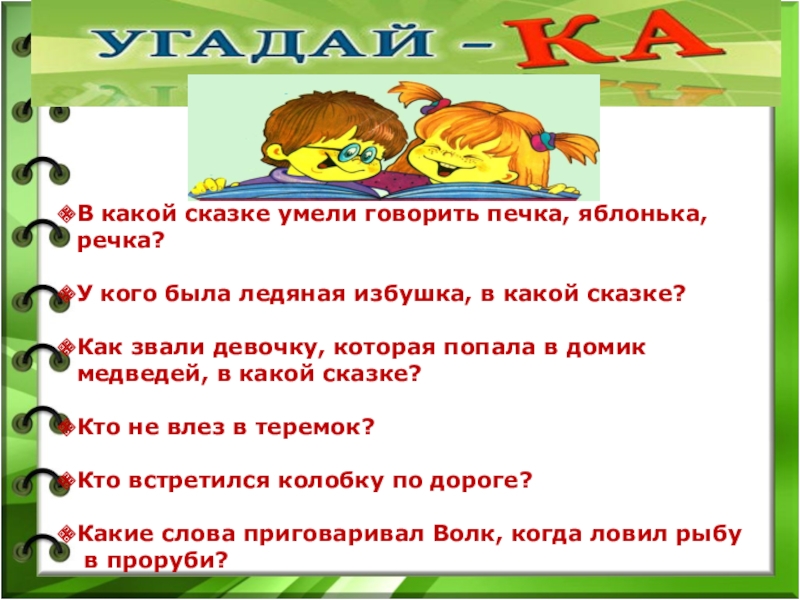 УГАДАЙ – КА

В какой сказке умели говорить печка, яблонька, речка?

У кого была ледяная избушка, в какой сказке?

Как звали девочку, которая попала в домик медведей, в какой сказке?

Кто не влез в теремок?

Кто встретился колобку по дороге?

Какие слова приговаривал Волк, когда ловил рыбу в проруби?